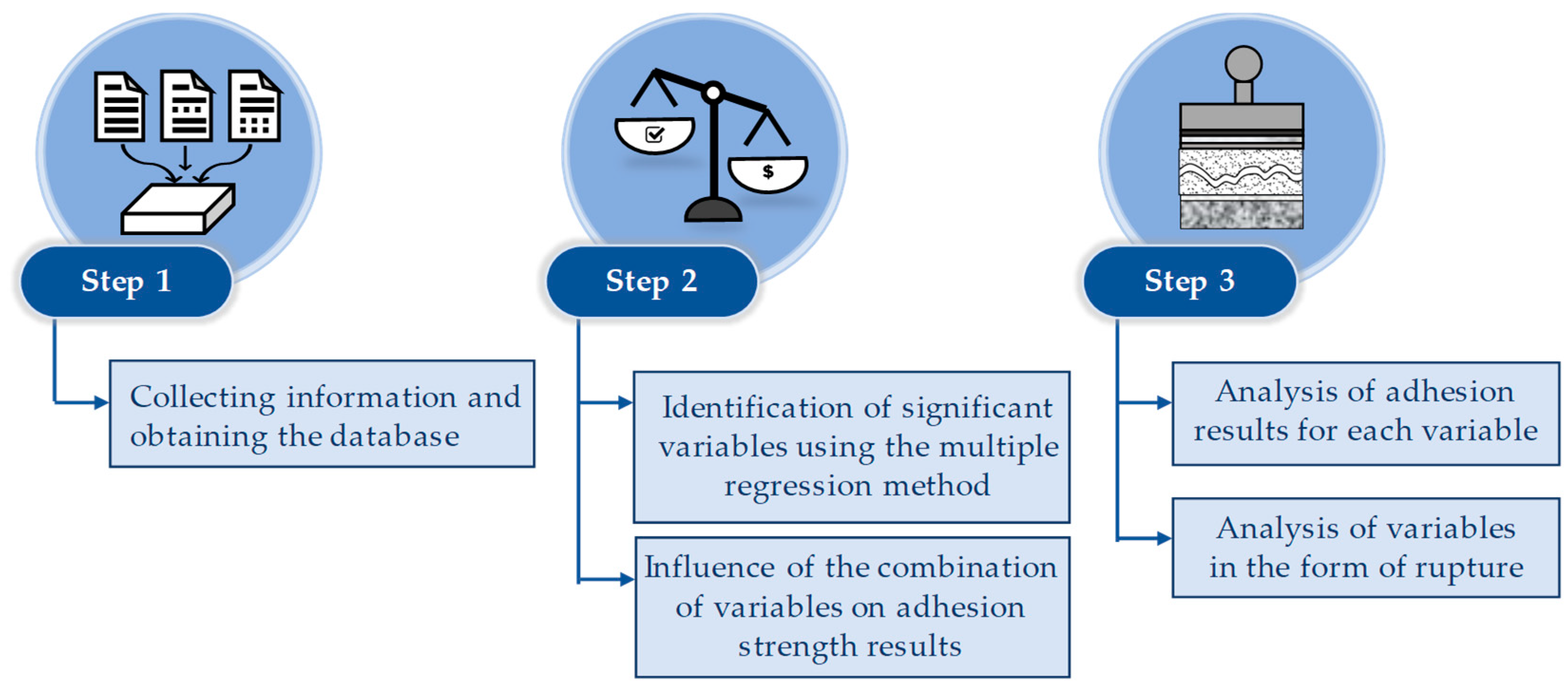 Step 1

Collecting information and obtaining the database

$

Step 2

Identification of significant variables using the multiple regression method

Influence of the combination of variables on adhesion strength results

Step 3

Analysis of adhesion results for each variable

Analysis of variables in the form of rupture